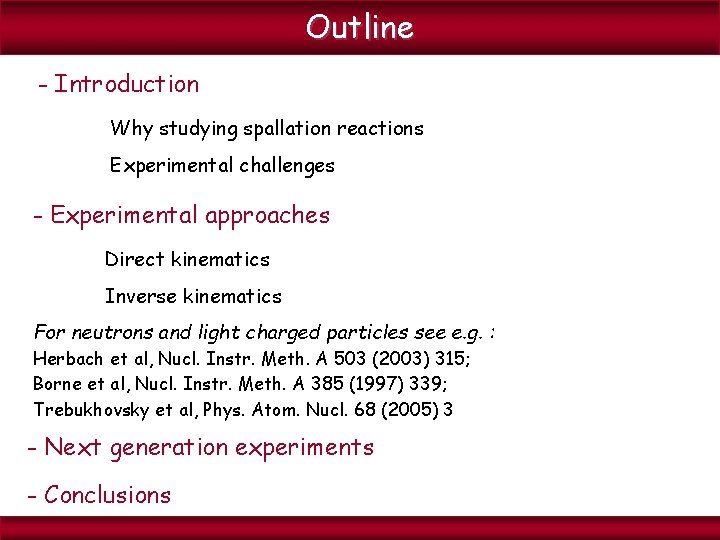 Outline

- Introduction

Why studying spallation reactions

Experimental challenges

- Experimental approaches

Direct kinematics

Inverse kinematics

For neutrons and light charged particles see e.g. :
Herbach et al, Nucl. Instr. Meth. A 503 (2003) 315;
Borne et al, Nucl. Instr. Meth. A 385 (1997) 339;
Trebukhovsky et al, Phys. Atom. Nucl. 68 (2005) 3

- Next generation experiments

- Conclusions